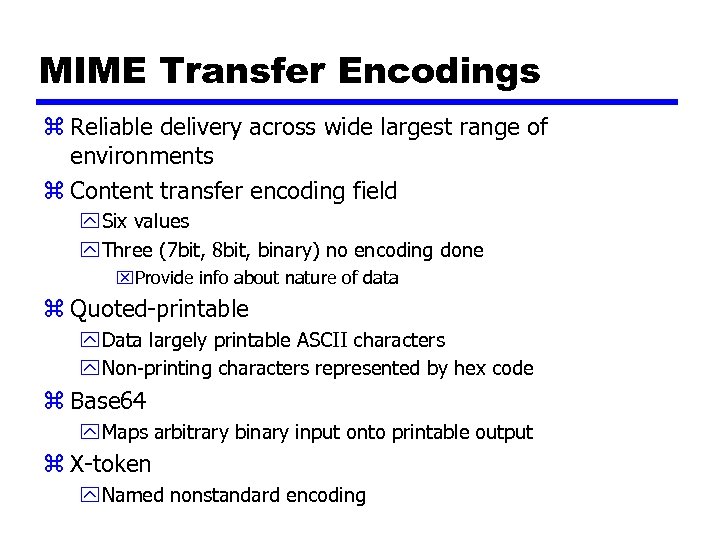 MIME Transfer Encodings

⌘ Reliable delivery across wide largest range of environments

⌘ Content transfer encoding field

Six values

Three (7bit, 8bit, binary) no encoding done

Provide info about nature of data

⌘ Quoted-printable

Data largely printable ASCII characters

Non-printing characters represented by hex code

⌘ Base64

Maps arbitrary binary input onto printable output

⌘ X-token

Named nonstandard encoding